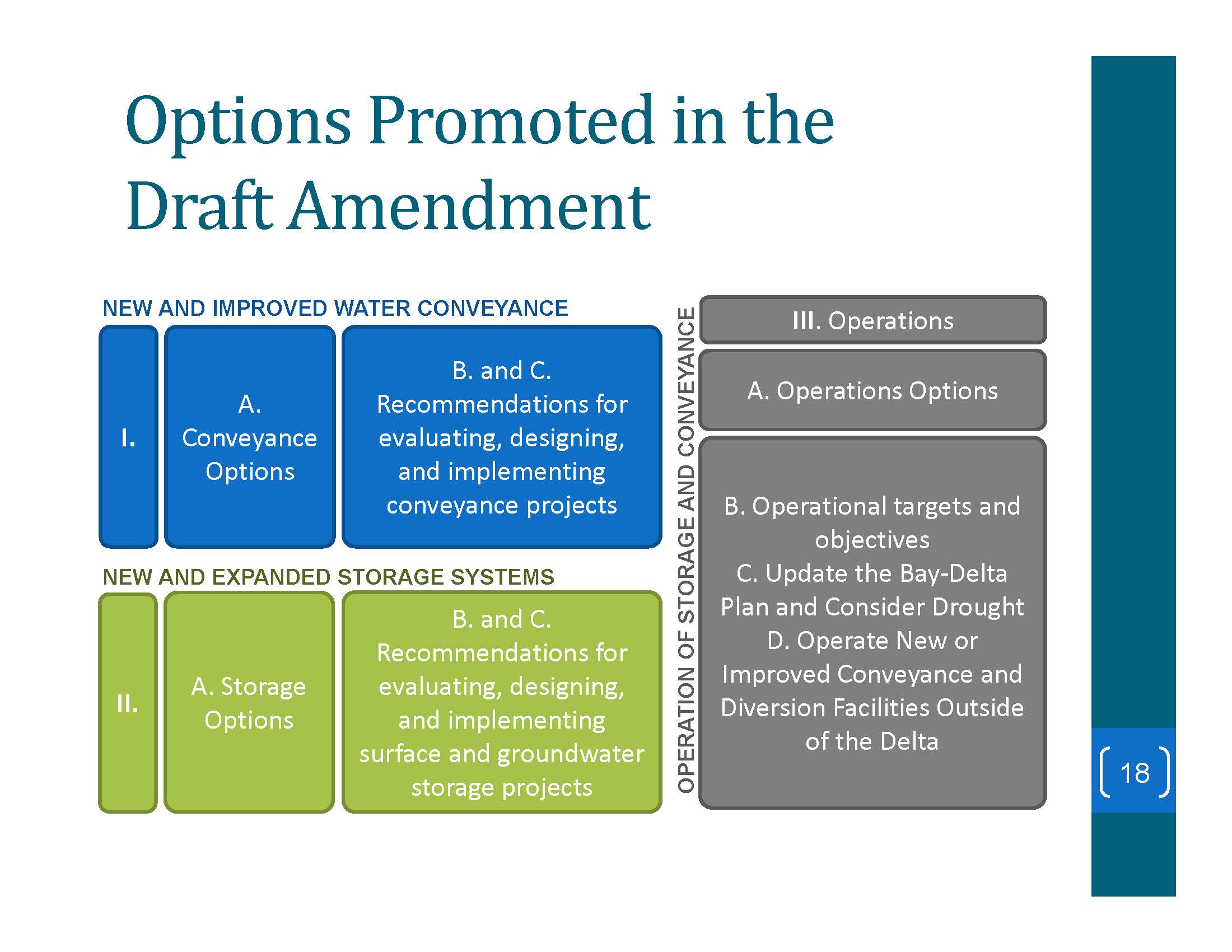 Options Promoted in the Draft Amendment

NEW AND IMPROVED WATER CONVEYANCE

I.

A. Conveyance Options

B. and C. Recommendations for evaluating, designing, and implementing conveyance projects

NEW AND EXPANDED STORAGE SYSTEMS

II.

A. Storage Options

B. and C. Recommendations for evaluating, designing, and implementing surface and groundwater storage projects

OPERATION OF STORAGE AND CONVEYANCE

III. Operations

A. Operations Options

B. Operational targets and objectives
C. Update the Bay-Delta Plan and Consider Drought
D. Operate New or Improved Conveyance and Diversion Facilities Outside of the Delta

18